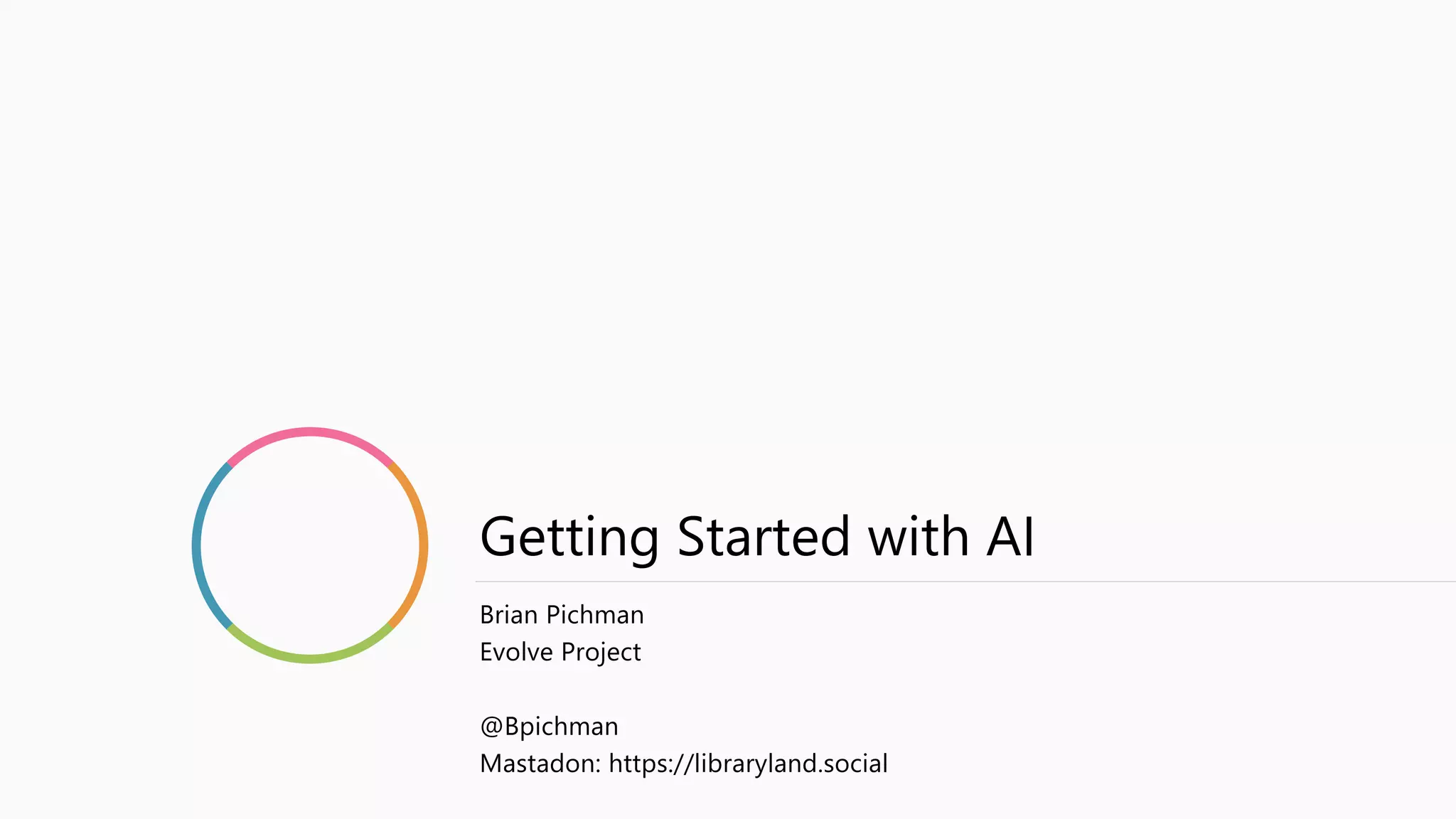 Getting Started with AI

Brian Pichman
Evolve Project

@Bpichman
Mastadon: https://libraryland.social